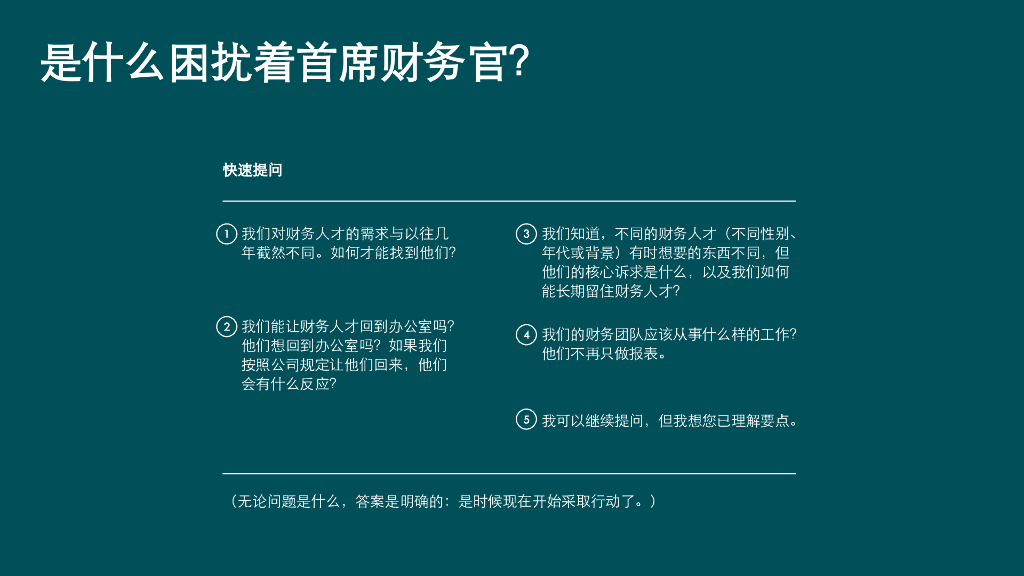 是什么困扰着首席财务官?

快速提问

1 我们对财务人才的需求与以往几年截然不同。如何才能找到他们?

2 我们能让财务人才回到办公室吗?他们想回到办公室吗?如果我们按照公司规定让他们回来，他们会有什么反应?

3 我们知道，不同的财务人才（不同性别、年代或背景）有时想要的东西不同，但他们的核心诉求是什么，以及我们如何能长期留住财务人才?

4 我们的财务团队应该从事什么样的工作?他们不再只做报表。

5 我可以继续提问，但我想您已理解要点。

（无论问题是什么，答案是明确的：是时候现在开始采取行动了。）